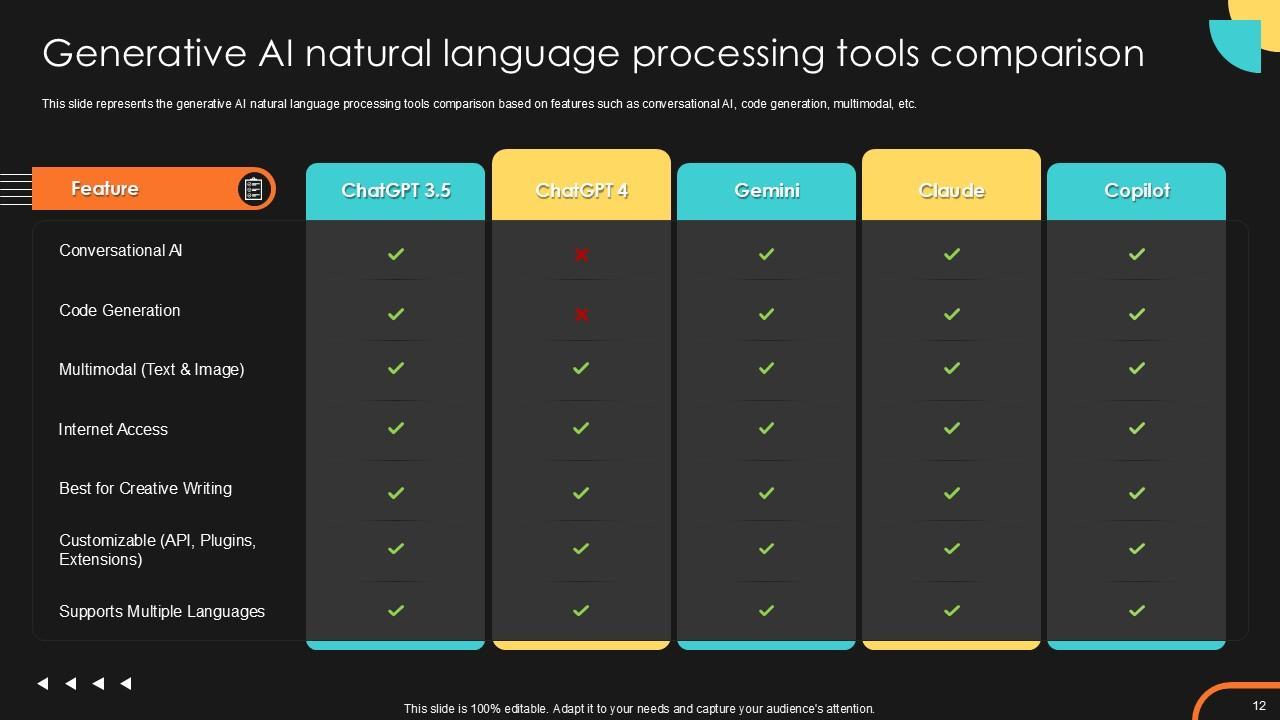 Generative AI natural language processing tools comparison

This slide represents the generative AI natural language processing tools comparison based on features such as conversational AI, code generation, multimodal, etc.

| Feature | ChatGPT 3.5 | ChatGPT 4 | Gemini | Claude | Copilot |
|---|---|---|---|---|---|
| Conversational AI | ✓ | ✗ | ✓ | ✓ | ✓ |
| Code Generation | ✓ | ✗ | ✓ | ✓ | ✓ |
| Multimodal (Text & Image) | ✓ | ✓ | ✓ | ✓ | ✓ |
| Internet Access | ✓ | ✓ | ✓ | ✓ | ✓ |
| Best for Creative Writing | ✓ | ✓ | ✓ | ✓ | ✓ |
| Customizable (API, Plugins, Extensions) | ✓ | ✓ | ✓ | ✓ | ✓ |
| Supports Multiple Languages | ✓ | ✓ | ✓ | ✓ | ✓ |

This slide is 100% editable. Adapt it to your needs and capture your audience's attention.

12